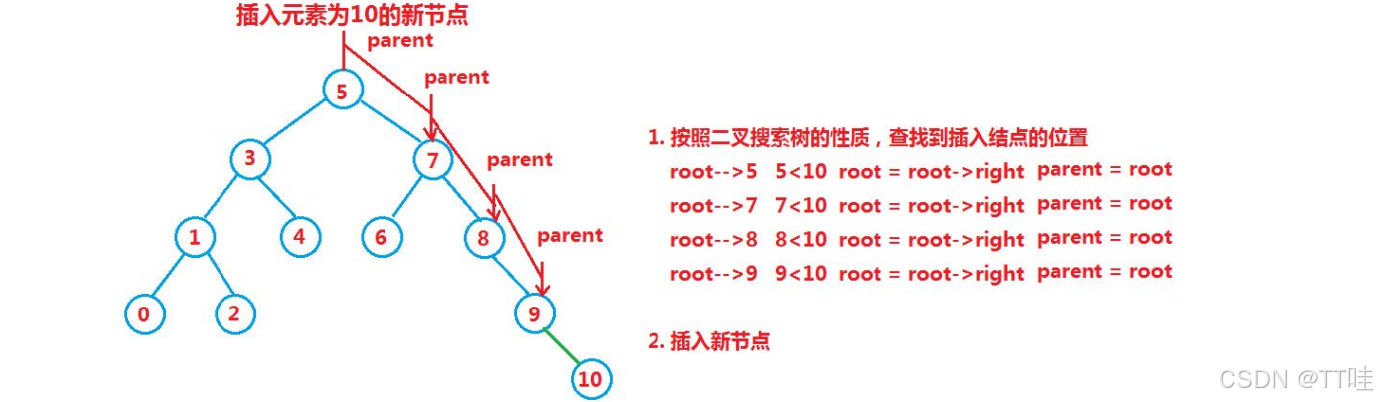 插入元素为10的新节点

parent

parent

parent

parent

5

3

7

1

4

6

8

0

2

9

10

1. 按照二叉搜索树的性质，查找到插入结点的位置

root-->5 5<10 root = root->right parent = root

root-->7 7<10 root = root->right parent = root

root-->8 8<10 root = root->right parent = root

root-->9 9<10 root = root->right parent = root

2. 插入新节点

CSDN @TT哇